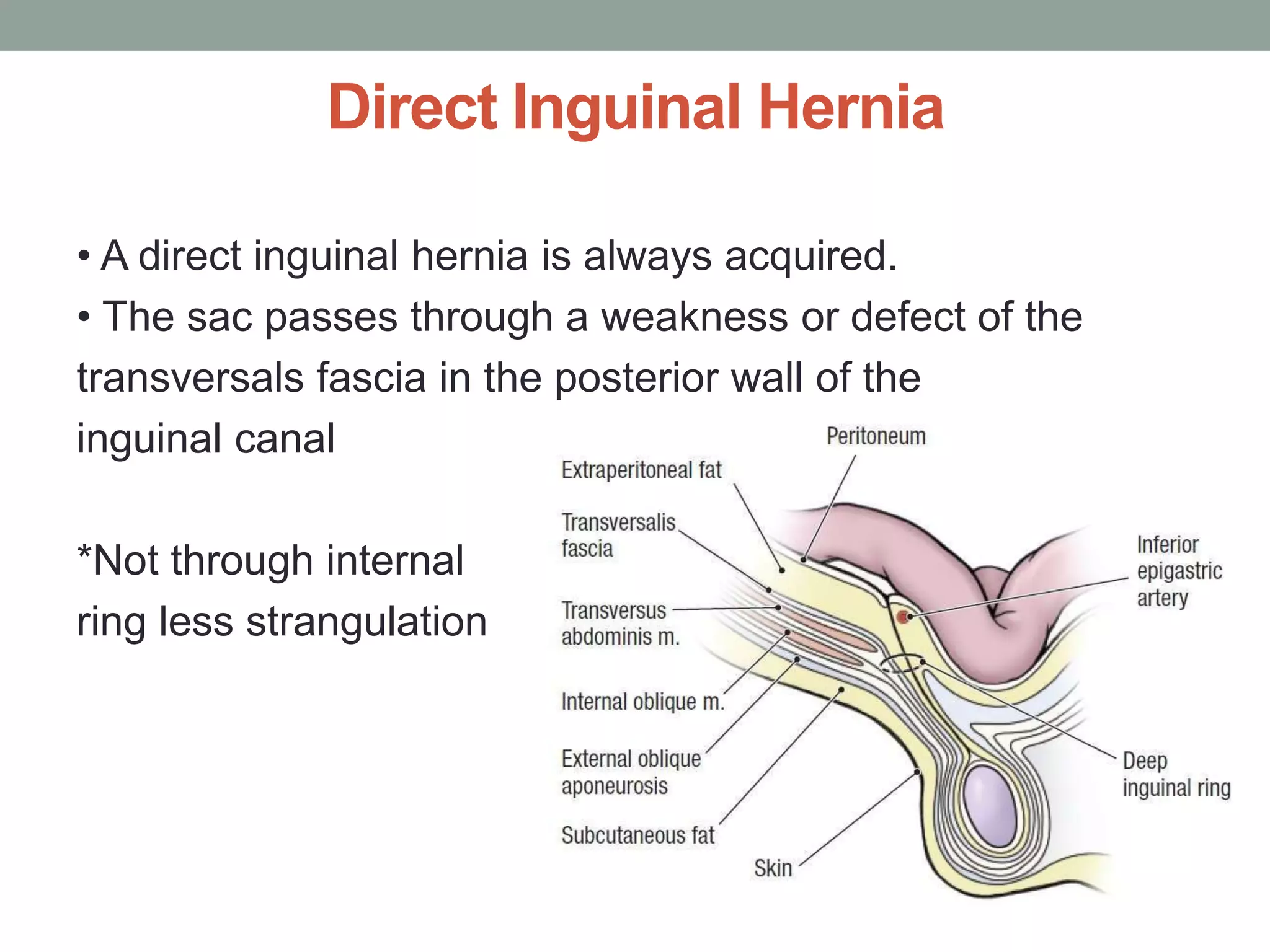 Direct Inguinal Hernia

• A direct inguinal hernia is always acquired.
• The sac passes through a weakness or defect of the transversals fascia in the posterior wall of the inguinal canal

*Not through internal ring less strangulation

Peritoneum
Extraperitoneal fat
Transversalis fascia
Transversus abdominis m.
Internal oblique m.
External oblique aponeurosis
Subcutaneous fat
Skin
Inferior epigastric artery
Deep inguinal ring